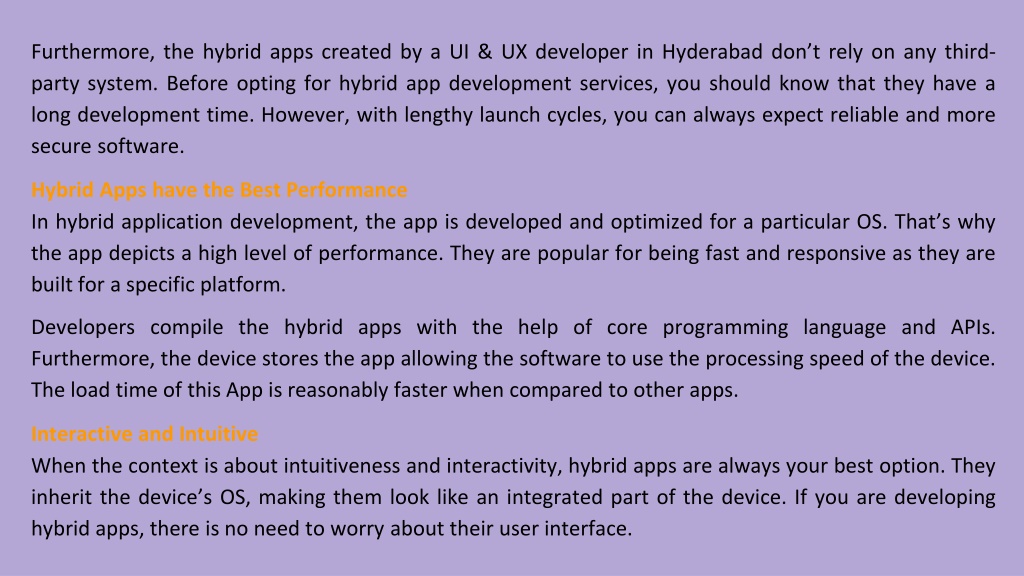 Furthermore, the hybrid apps created by a UI & UX developer in Hyderabad don't rely on any third-party system. Before opting for hybrid app development services, you should know that they have a long development time. However, with lengthy launch cycles, you can always expect reliable and more secure software.

Hybrid Apps have the Best Performance
In hybrid application development, the app is developed and optimized for a particular OS. That's why the app depicts a high level of performance. They are popular for being fast and responsive as they are built for a specific platform.

Developers compile the hybrid apps with the help of core programming language and APIs. Furthermore, the device stores the app allowing the software to use the processing speed of the device. The load time of this App is reasonably faster when compared to other apps.

Interactive and Intuitive
When the context is about intuitiveness and interactivity, hybrid apps are always your best option. They inherit the device's OS, making them look like an integrated part of the device. If you are developing hybrid apps, there is no need to worry about their user interface.